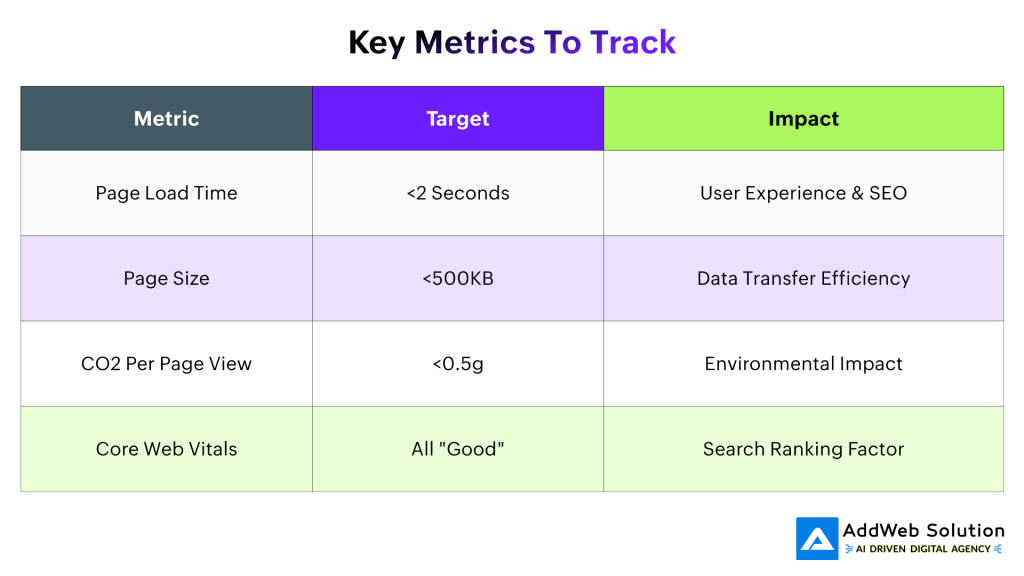 Key Metrics To Track

| Metric | Target | Impact |
|---|---|---|
| Page Load Time | <2 Seconds | User Experience & SEO |
| Page Size | <500KB | Data Transfer Efficiency |
| CO2 Per Page View | <0.5g | Environmental Impact |
| Core Web Vitals | All "Good" | Search Ranking Factor |

AddWeb Solution
AI DRIVEN DIGITAL AGENCY